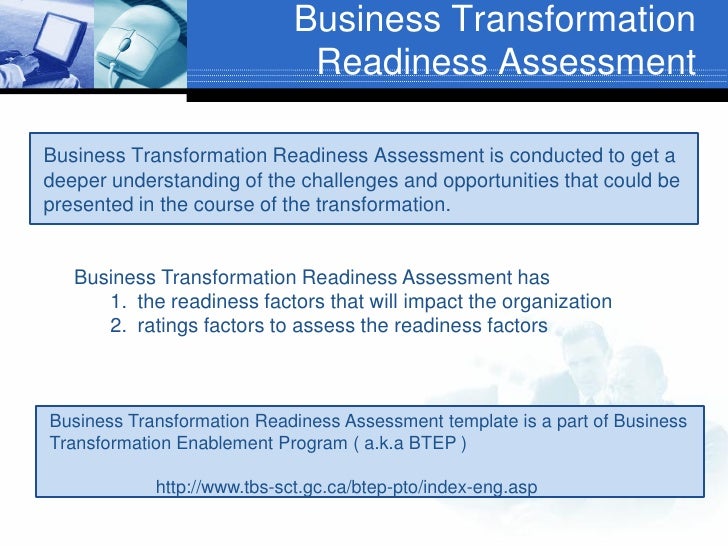 Business Transformation Readiness Assessment

Business Transformation Readiness Assessment is conducted to get a deeper understanding of the challenges and opportunities that could be presented in the course of the transformation.

Business Transformation Readiness Assessment has
1. the readiness factors that will impact the organization
2. ratings factors to assess the readiness factors

Business Transformation Readiness Assessment template is a part of Business Transformation Enablement Program ( a.k.a BTEP )

http://www.tbs-sct.gc.ca/btep-pto/index-eng.asp